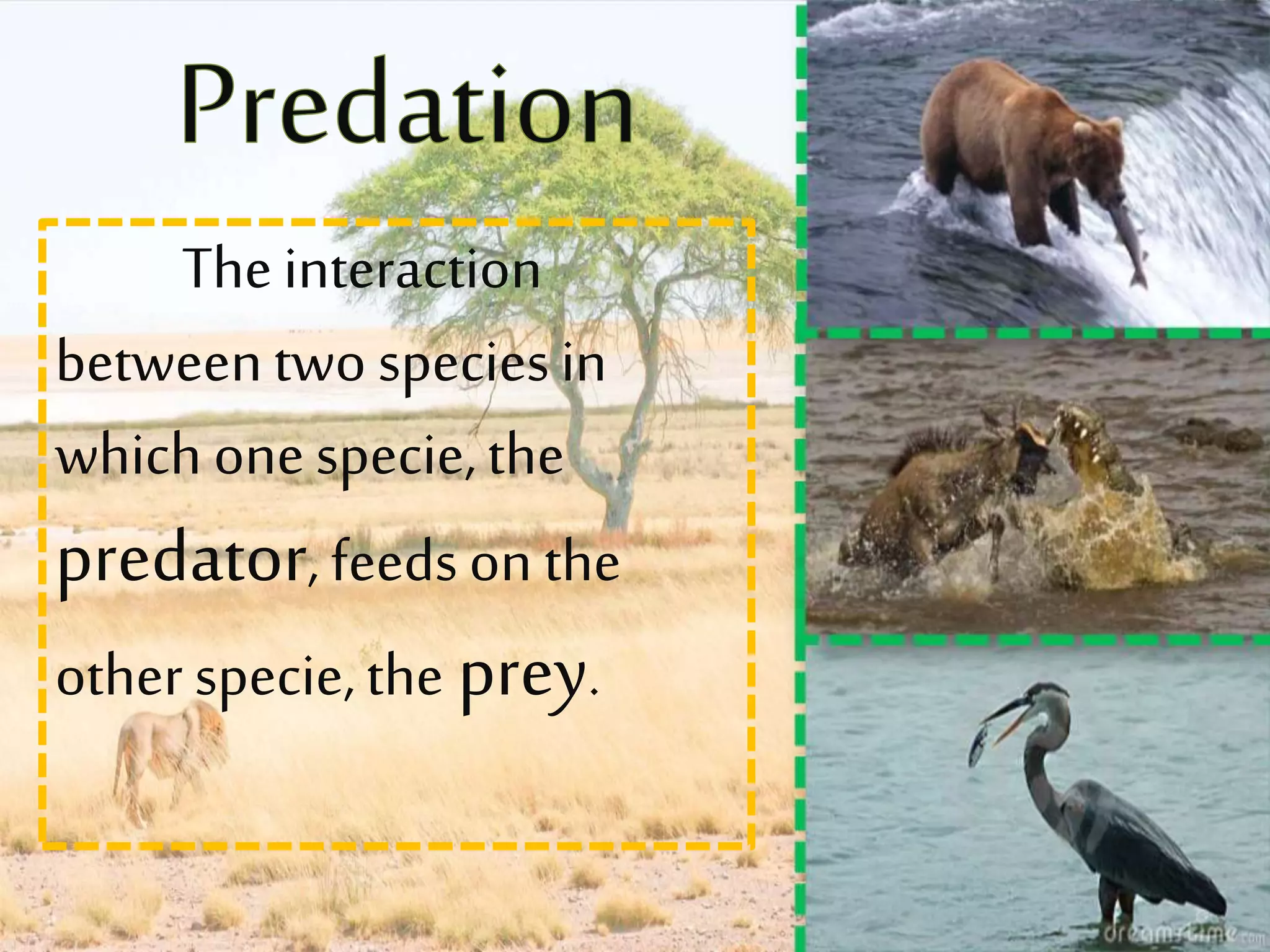 Predation

The interaction between two species in which one specie, the predator, feeds on the other specie, the prey.

dreamstime.com